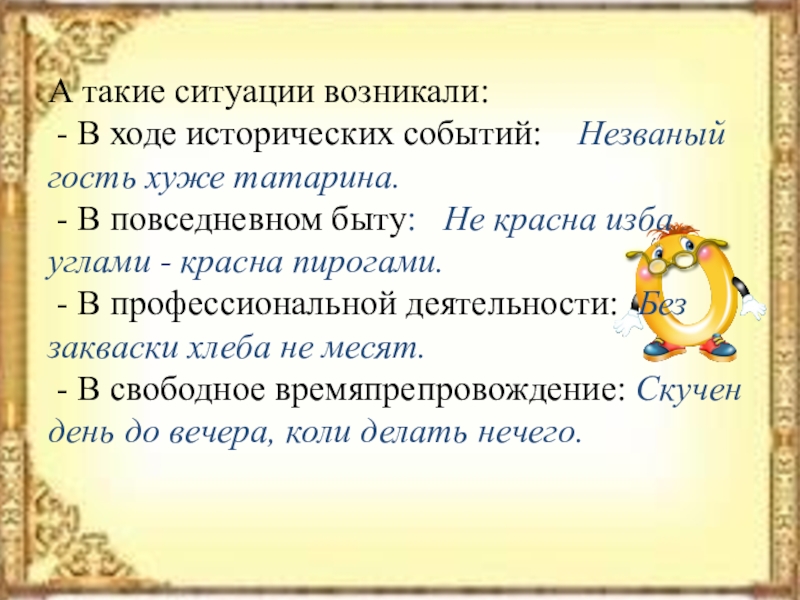 А такие ситуации возникали:

- В ходе исторических событий: Незваный гость хуже татарина.

- В повседневном быту: Не красна изба углами - красна пирогами.

- В профессиональной деятельности: Без закваски хлеба не месят.

- В свободное времяпрепровождение: Скучен день до вечера, коли делать нечего.